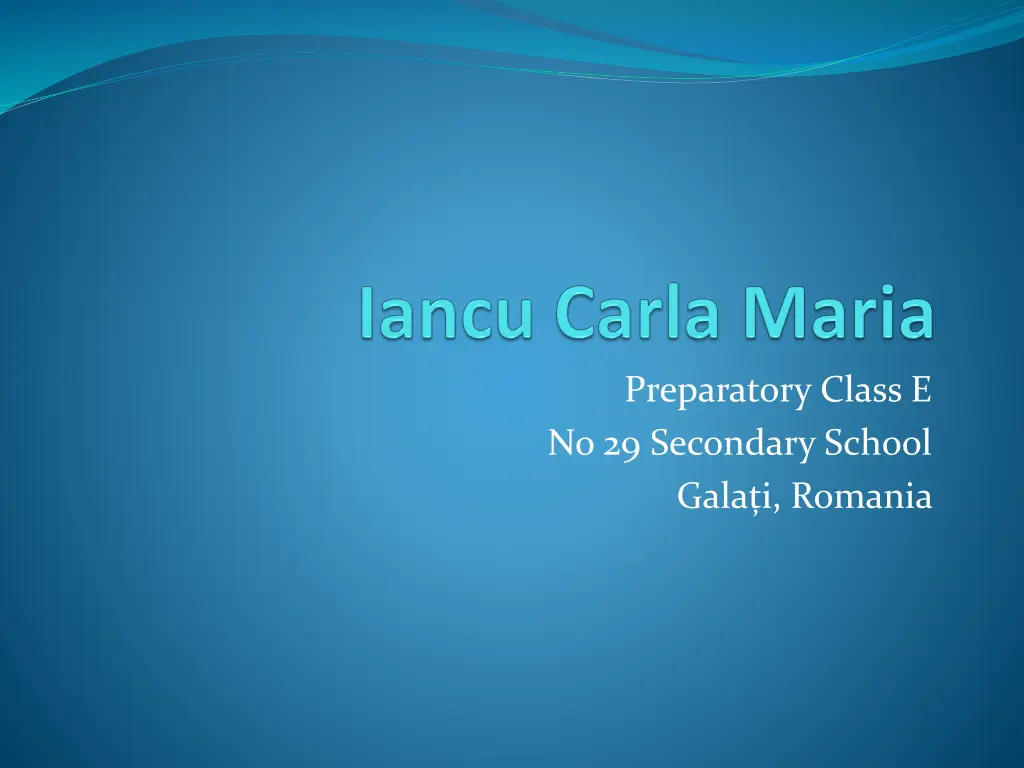 Iancu Carla Maria

Preparatory Class E
No 29 Secondary School
Galați, Romania